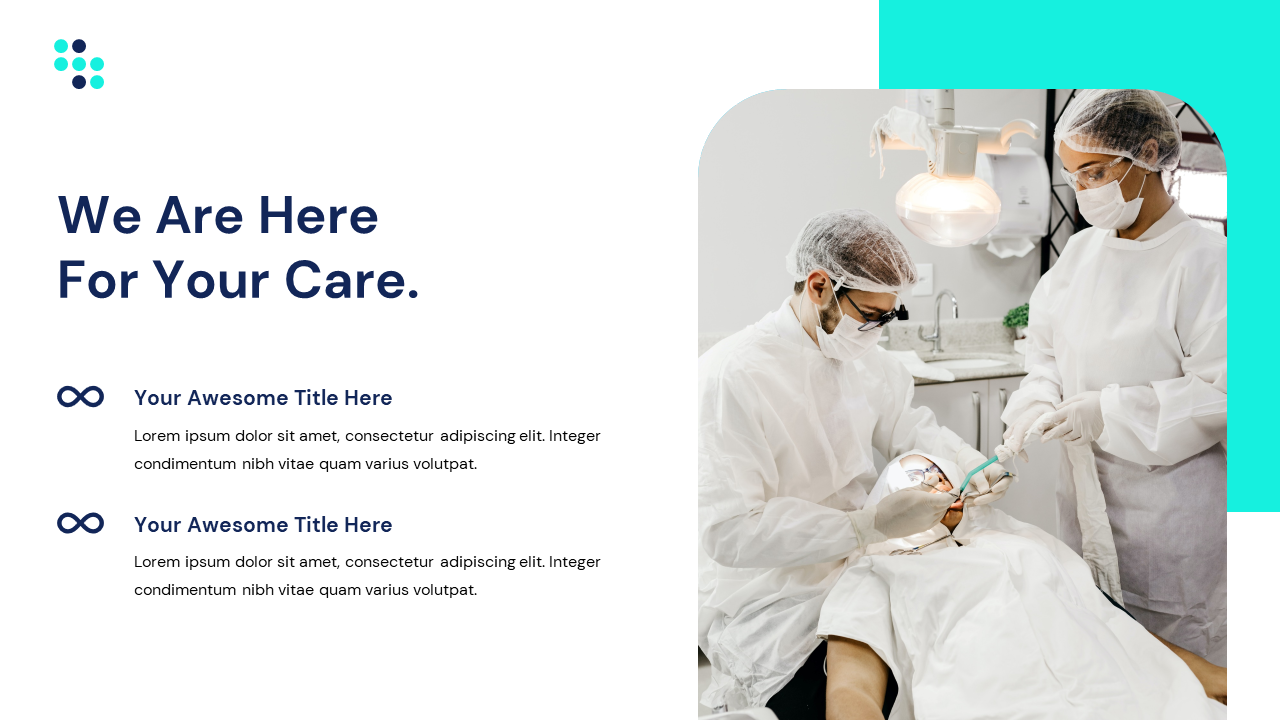 We Are Here
For Your Care.

Your Awesome Title Here

Lorem ipsum dolor sit amet, consectetur adipiscing elit. Integer condimentum nibh vitae quam varius volutpat.

Your Awesome Title Here

Lorem ipsum dolor sit amet, consectetur adipiscing elit. Integer condimentum nibh vitae quam varius volutpat.